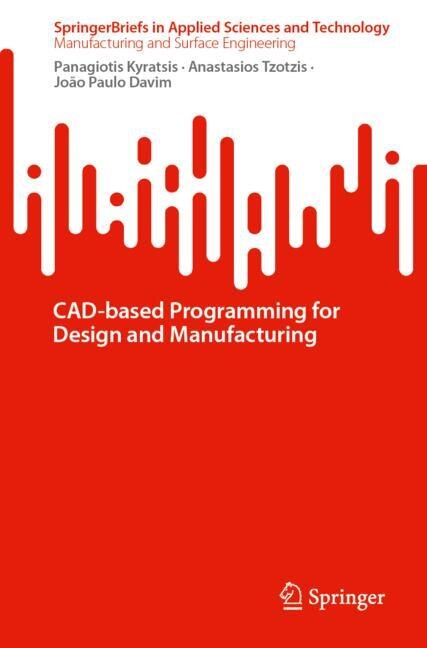 SpringerBriefs in Applied Sciences and Technology
Manufacturing and Surface Engineering

Panagiotis Kyratsis · Anastasios Tzotzis · João Paulo Davim

CAD-based Programming for Design and Manufacturing

Springer